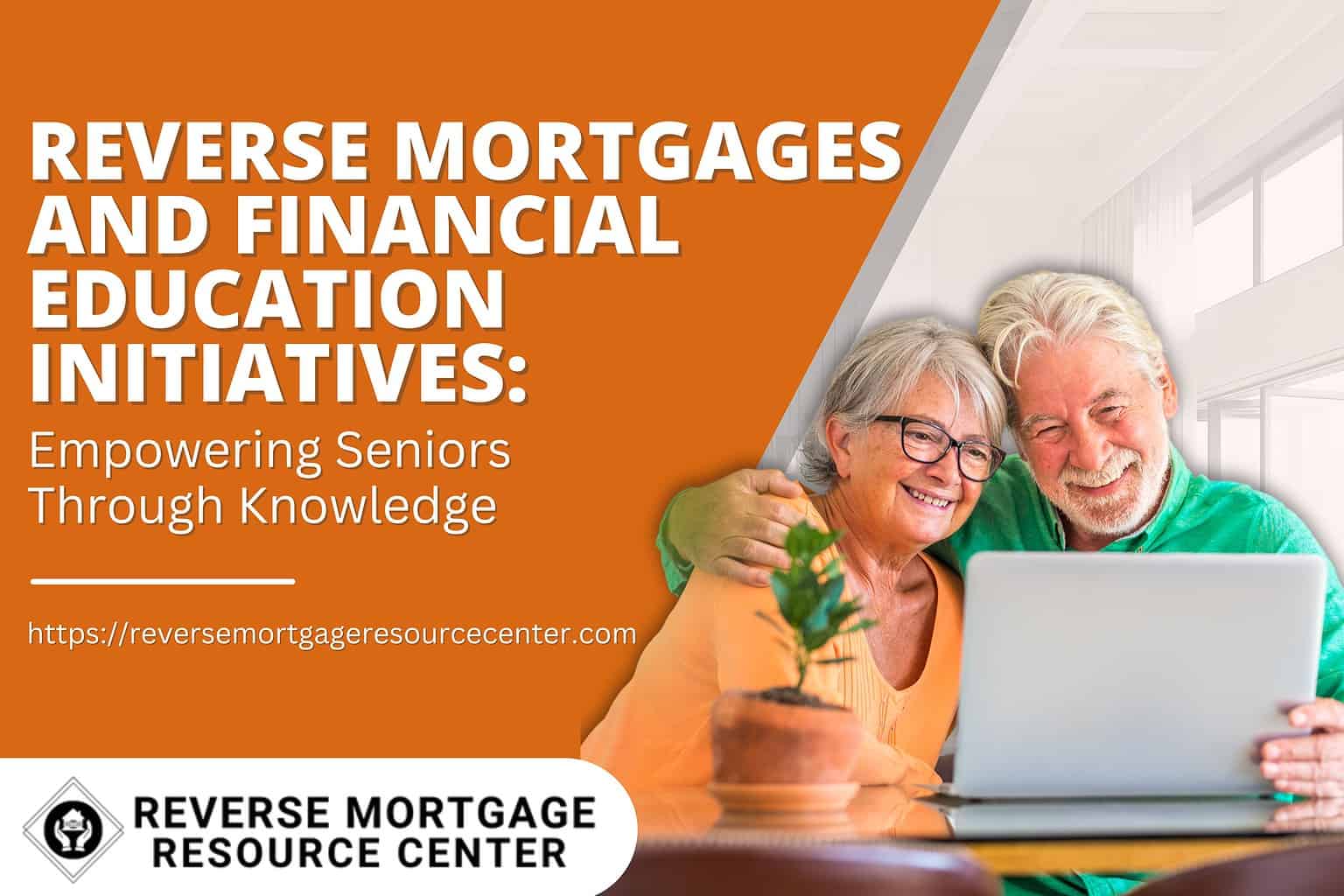 REVERSE MORTGAGES AND FINANCIAL EDUCATION INITIATIVES:
Empowering Seniors Through Knowledge

https://reversemortgageresourcecenter.com

REVERSE MORTGAGE RESOURCE CENTER